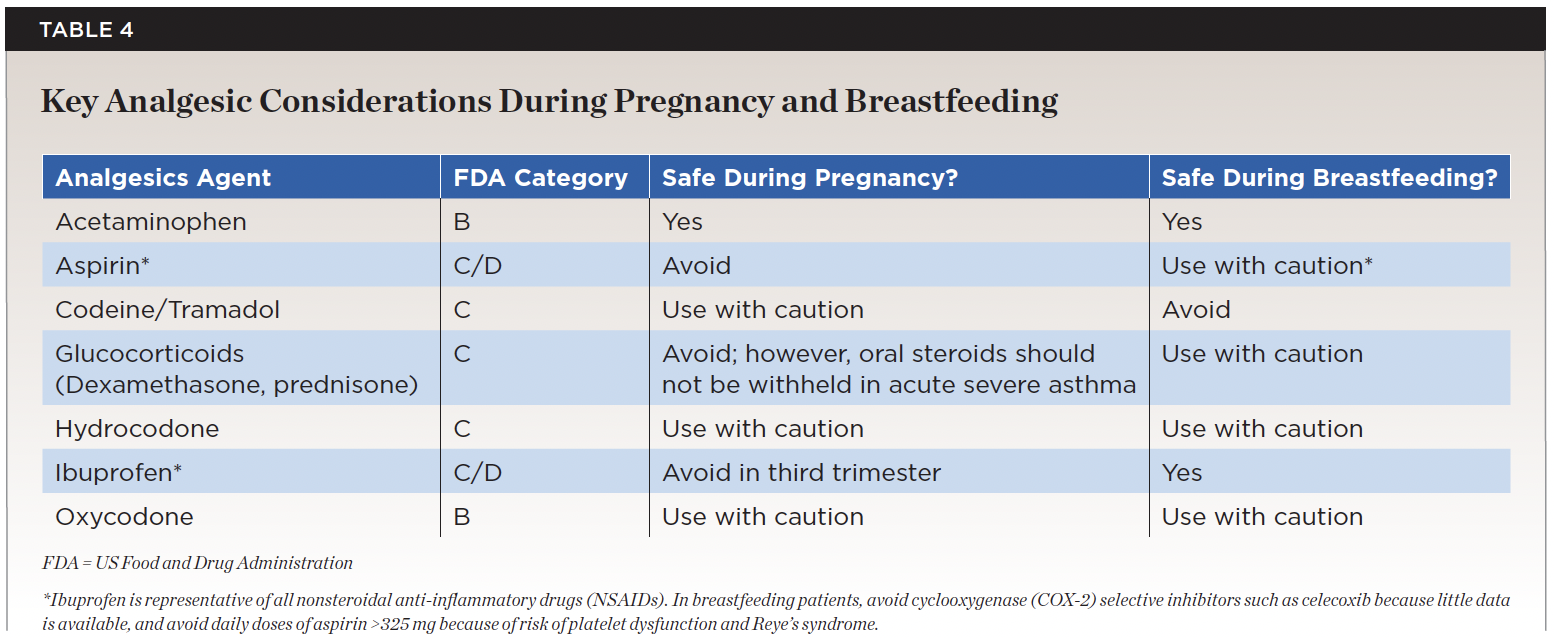 TABLE 4

Key Analgesic Considerations During Pregnancy and Breastfeeding

| Analgesics Agent | FDA Category | Safe During Pregnancy? | Safe During Breastfeeding? |
|---|---|---|---|
| Acetaminophen | B | Yes | Yes |
| Aspirin* | C/D | Avoid | Use with caution* |
| Codeine/Tramadol | C | Use with caution | Avoid |
| Glucocorticoids (Dexamethasone, prednisone) | C | Avoid; however, oral steroids should not be withheld in acute severe asthma | Use with caution |
| Hydrocodone | C | Use with caution | Use with caution |
| Ibuprofen* | C/D | Avoid in third trimester | Yes |
| Oxycodone | B | Use with caution | Use with caution |

FDA = US Food and Drug Administration

*Ibuprofen is representative of all nonsteroidal anti-inflammatory drugs (NSAIDs). In breastfeeding patients, avoid cyclooxygenase (COX-2) selective inhibitors such as celecoxib because little data is available, and avoid daily doses of aspirin >325 mg because of risk of platelet dysfunction and Reye's syndrome.